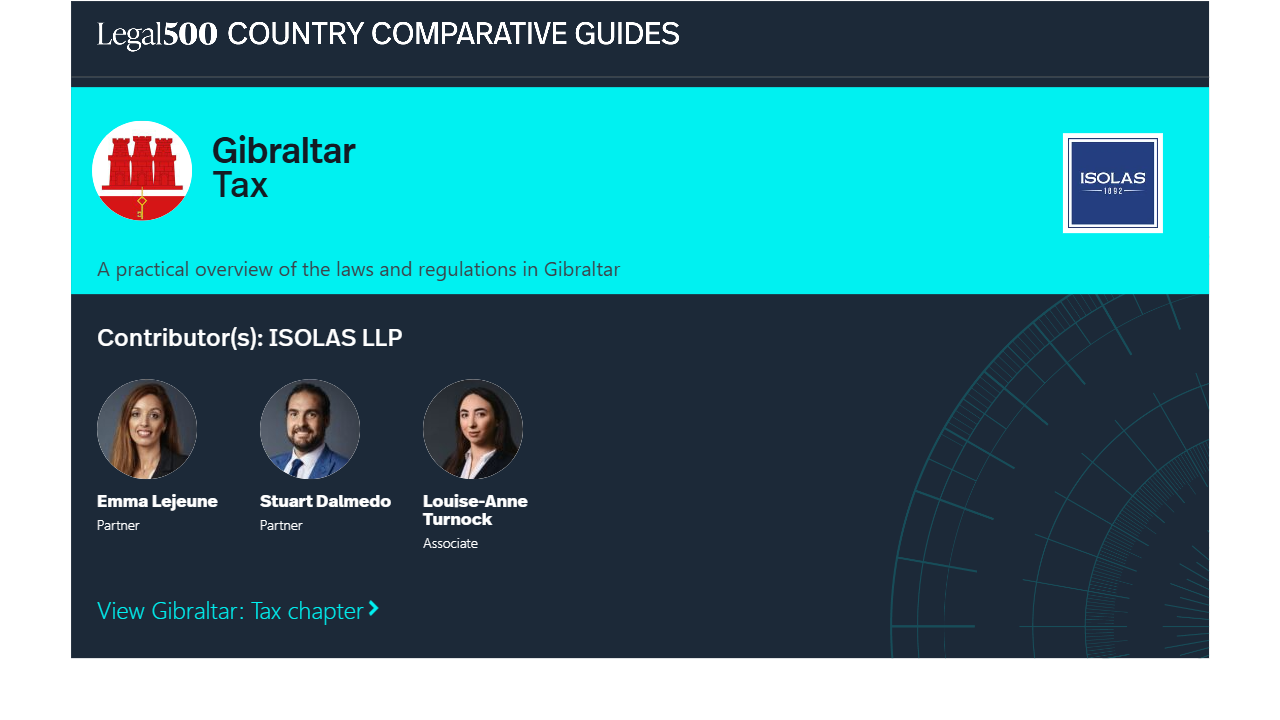 Legal500 COUNTRY COMPARATIVE GUIDES

Gibraltar
Tax

ISOLAS
1892

A practical overview of the laws and regulations in Gibraltar

Contributor(s): ISOLAS LLP

Emma Lejeune
Partner

Stuart Dalmedo
Partner

Louise-Anne Turnock
Associate

View Gibraltar: Tax chapter